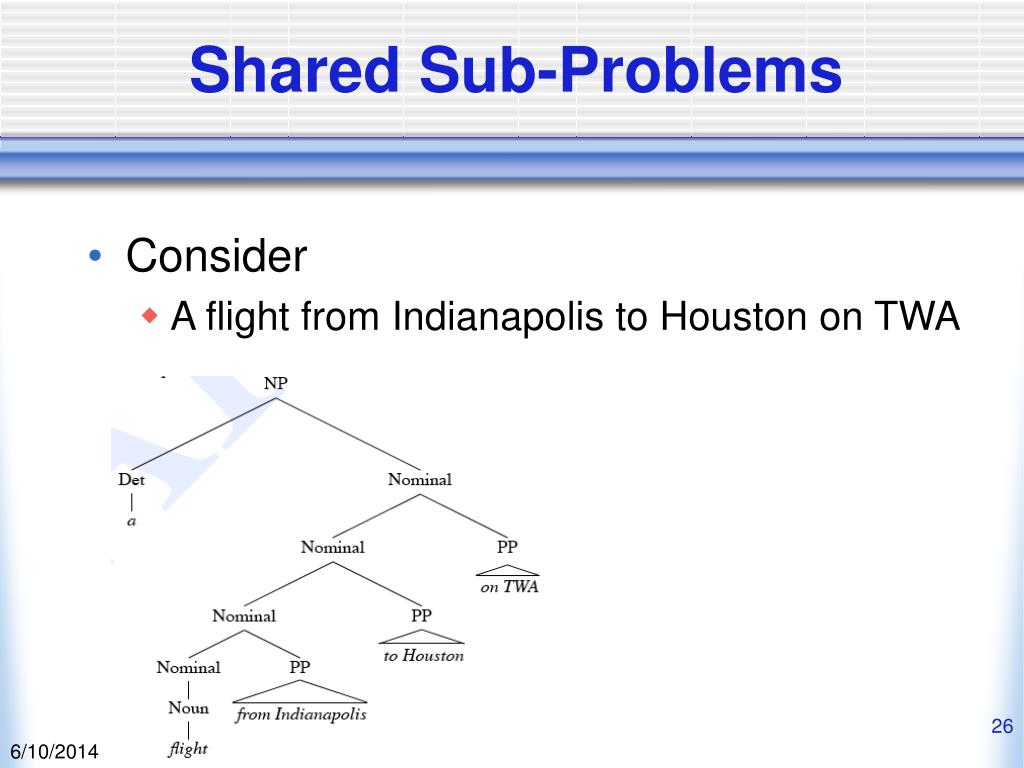 Shared Sub-Problems

• Consider
◆ A flight from Indianapolis to Houston on TWA

NP
Det
a
Nominal
Nominal
PP
on TWA
Nominal
PP
to Houston
Nominal
PP
from Indianapolis
Noun
flight

6/10/2014
26